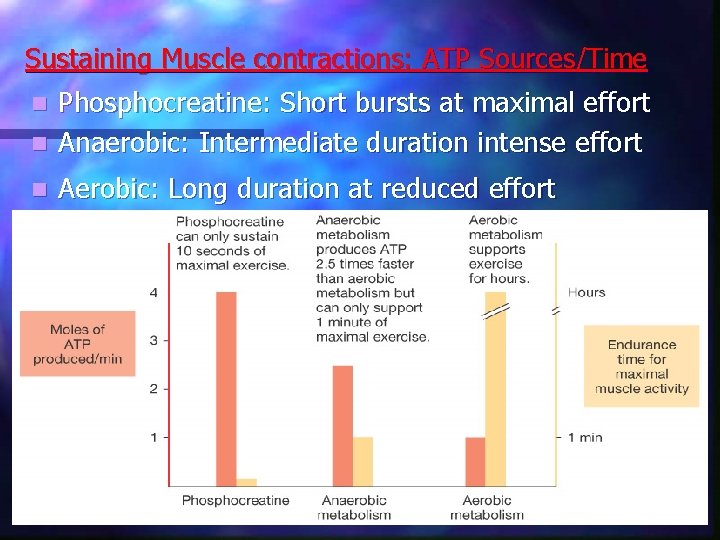 Sustaining Muscle contractions: ATP Sources/Time

Phosphocreatine: Short bursts at maximal effort

Anaerobic: Intermediate duration intense effort

Aerobic: Long duration at reduced effort

Phosphocreatine can only sustain 10 seconds of maximal exercise.

Anaerobic metabolism produces ATP 2.5 times faster than aerobic metabolism but can only support 1 minute of maximal exercise.

Aerobic metabolism supports exercise for hours.

Moles of ATP produced/min

4
3
2
1

Hours

1 min

Endurance time for maximal muscle activity

Phosphocreatine

Anaerobic metabolism

Aerobic metabolism